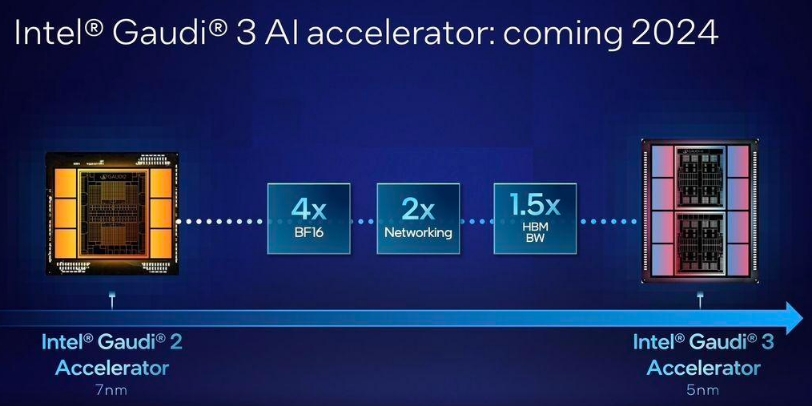 Intel® Gaudi® 3 AI accelerator: coming 2024

4x
BF16

2x
Networking

1.5x
HBM
BW

Intel® Gaudi® 2
Accelerator
7nm

Intel® Gaudi® 3
Accelerator
5nm